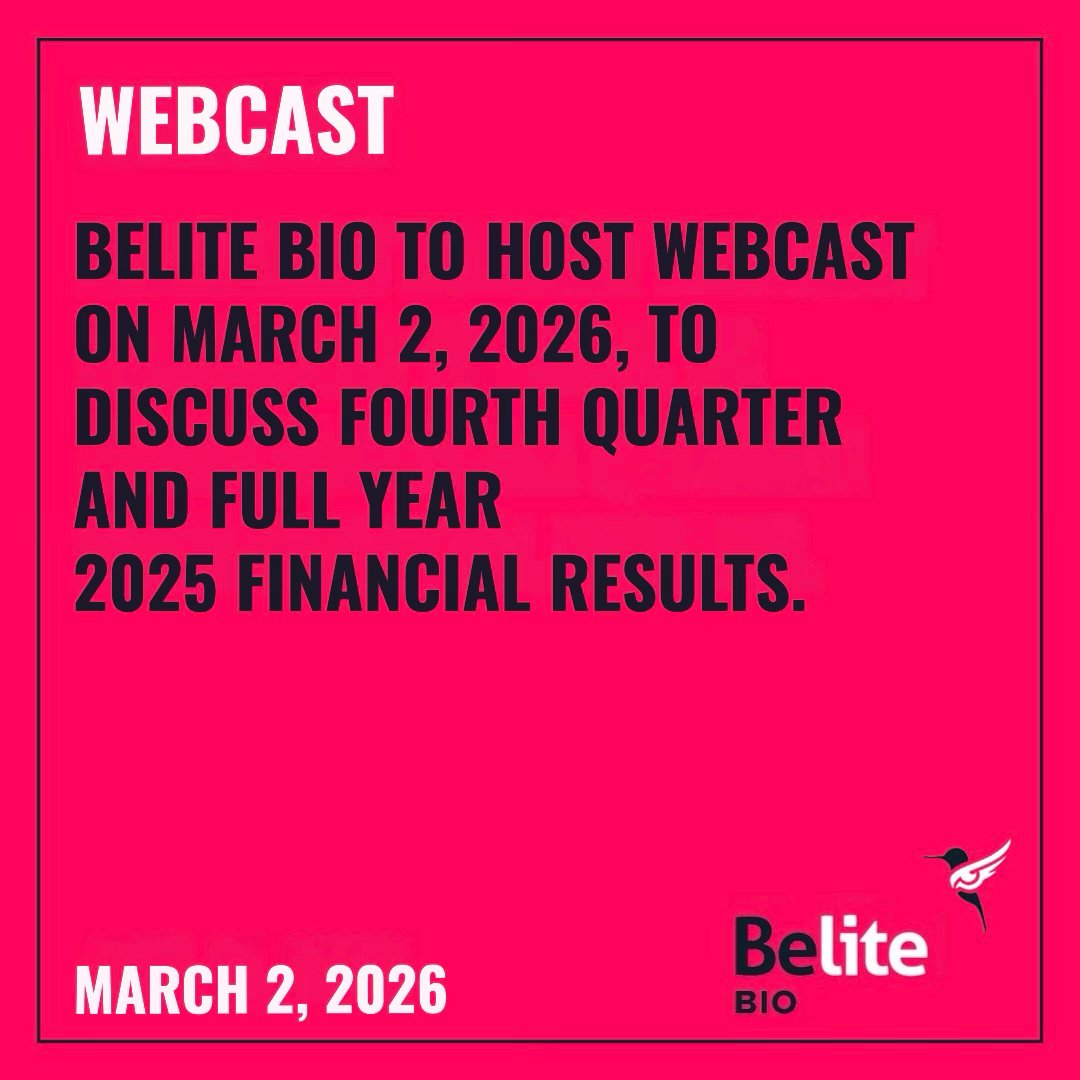 WEBCAST

BELITE BIO TO HOST WEBCAST ON MARCH 2, 2026, TO DISCUSS FOURTH QUARTER AND FULL YEAR 2025 FINANCIAL RESULTS.

MARCH 2, 2026

Belite
BIO